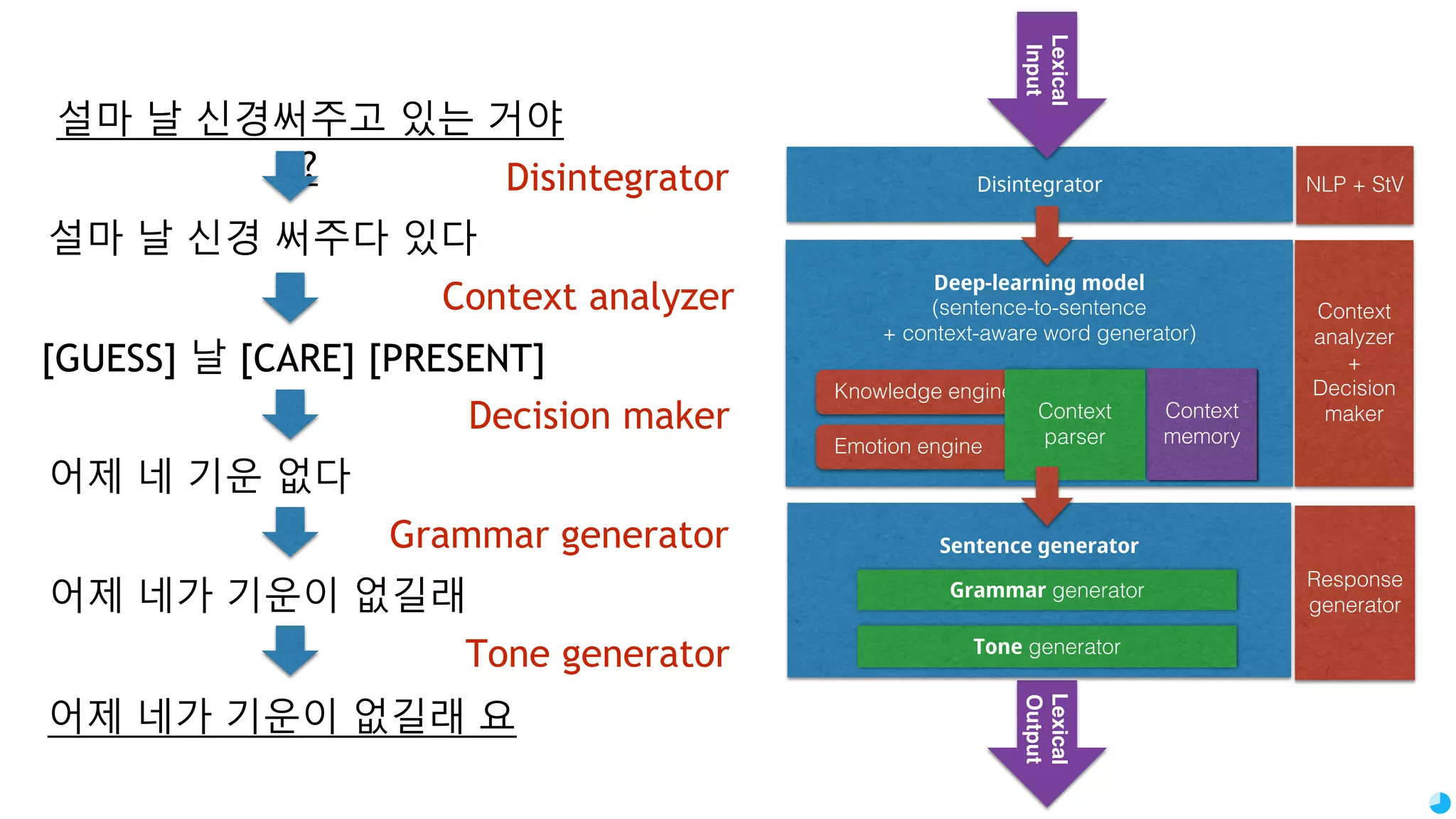 설마 날 신경써주고 있는 거야?

Disintegrator

설마 날 신경 써주다 있다

Context analyzer

[GUESS] 날 [CARE] [PRESENT]

Decision maker

어제 네 기운 없다

Grammar generator

어제 네가 기운이 없길래

Tone generator

어제 네가 기운이 없길래 요

Lexical Input

Disintegrator

NLP + StV

Deep-learning model
(sentence-to-sentence
+ context-aware word generator)

Knowledge engine

Emotion engine

Context parser

Context memory

Context analyzer
+
Decision maker

Sentence generator

Grammar generator

Tone generator

Response generator

Lexical Output